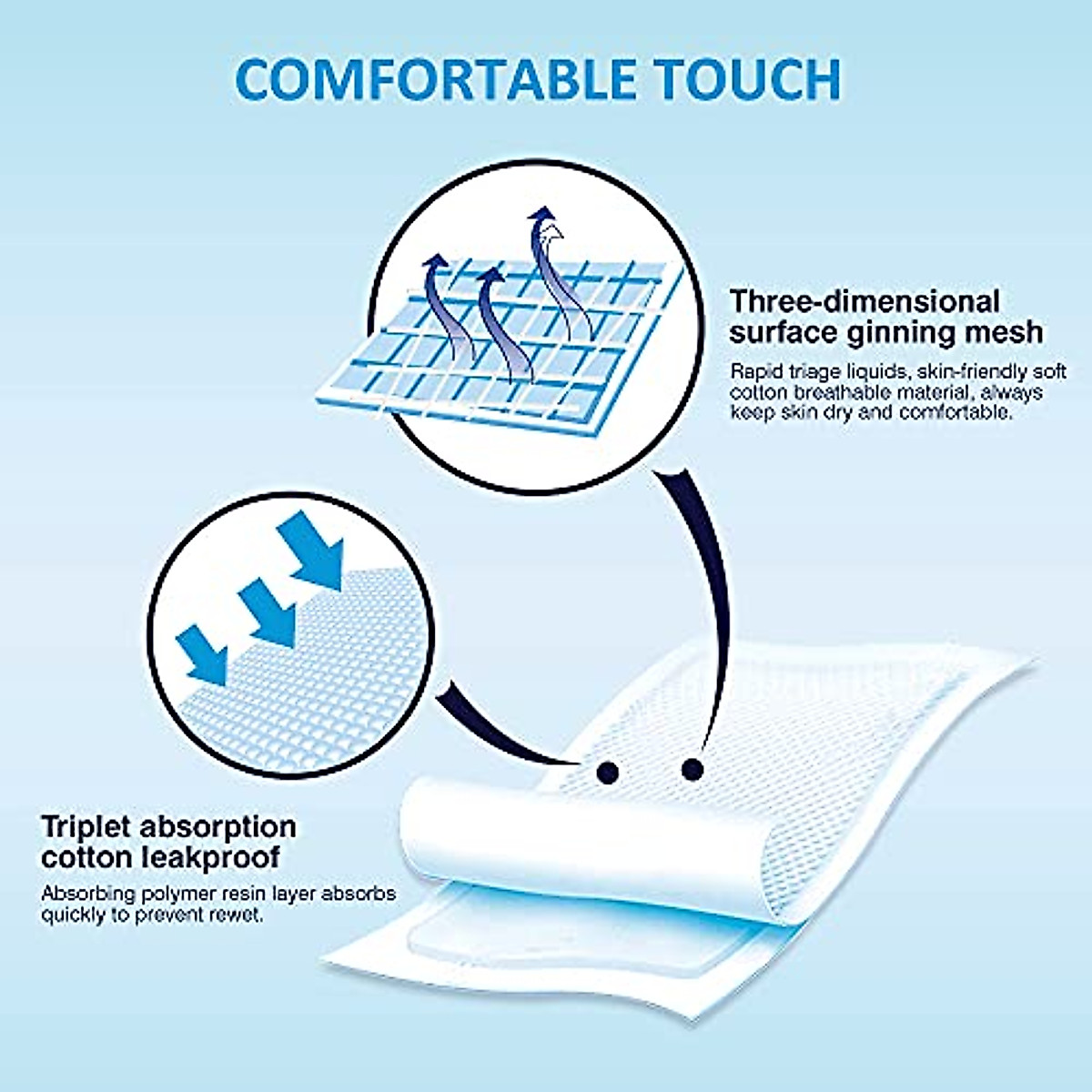 COMFORTABLE TOUCH

Three-dimensional surface ginning mesh

Rapid triage liquids, skin-friendly soft cotton breathable material, always keep skin dry and comfortable.

Triplet absorption cotton leakproof

Absorbing polymer resin layer absorbs quickly to prevent rewet.